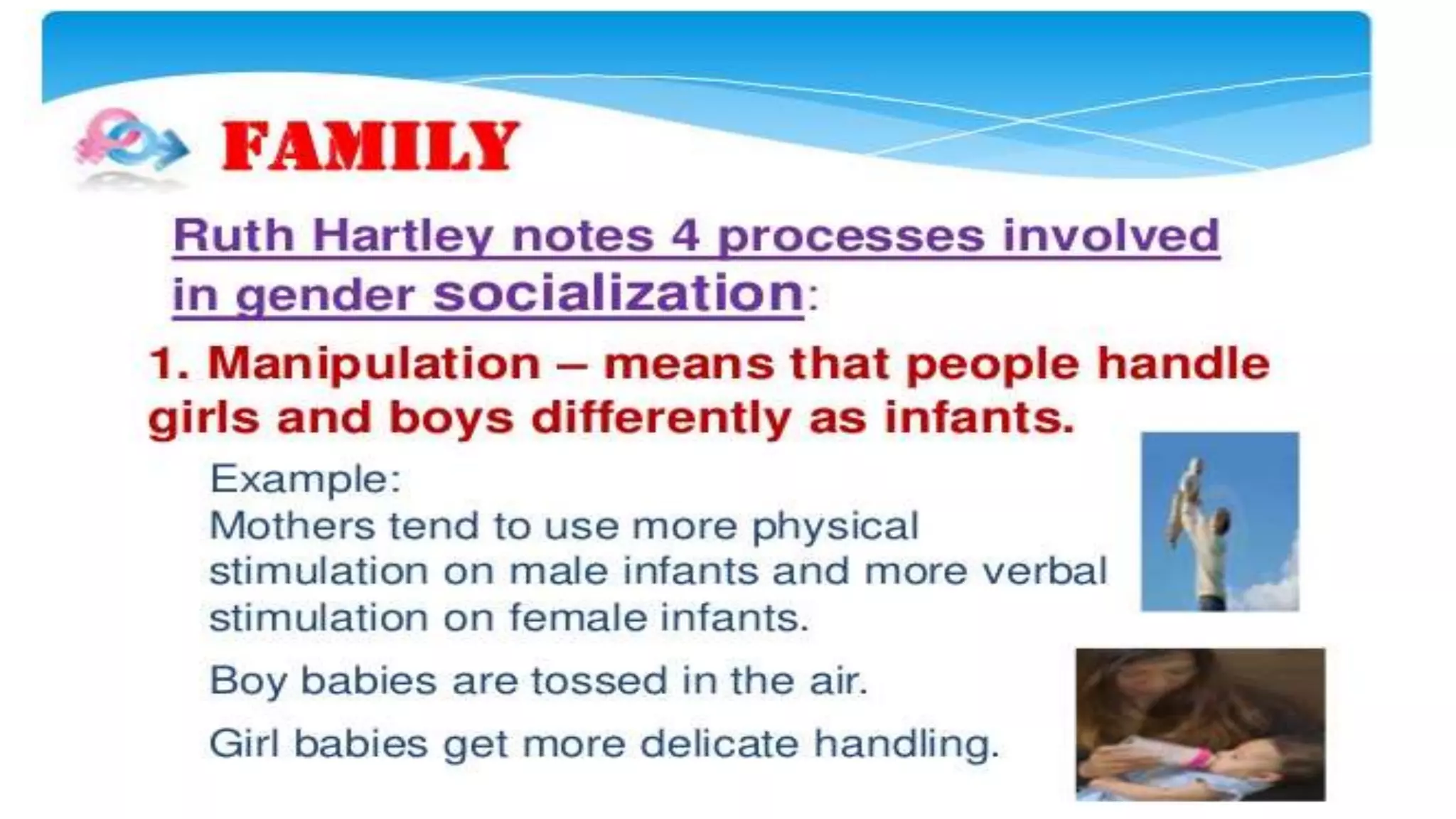 FAMILY

Ruth Hartley notes 4 processes involved in gender socialization:

1. Manipulation – means that people handle girls and boys differently as infants.

Example:
Mothers tend to use more physical stimulation on male infants and more verbal stimulation on female infants.

Boy babies are tossed in the air.

Girl babies get more delicate handling.